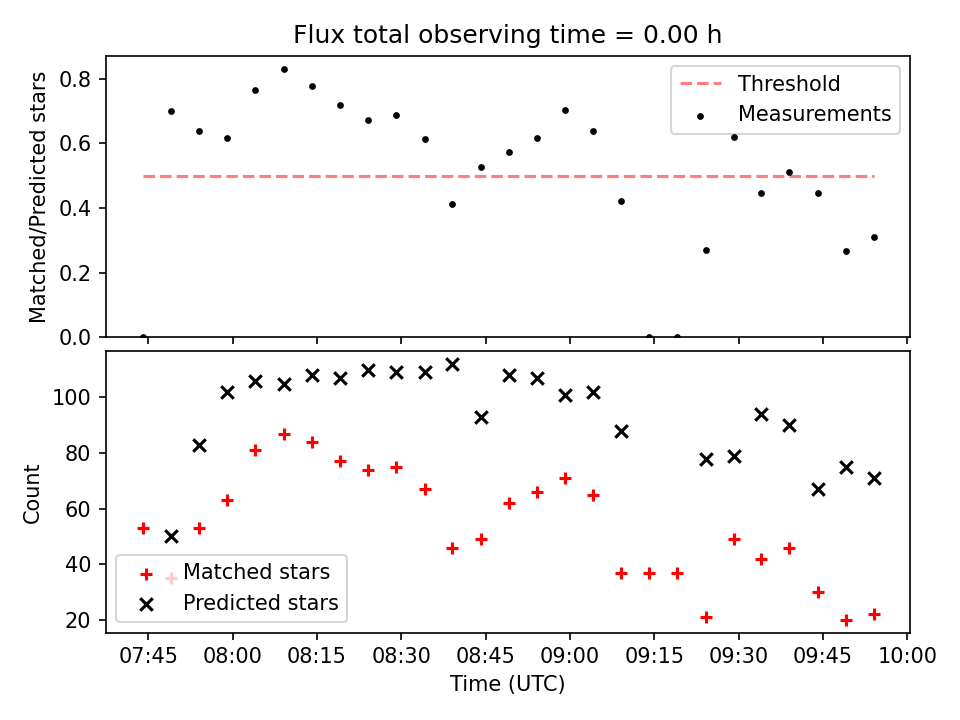 Flux total observing time = 0.00 h

Matched/Predicted stars

0.8
0.6
0.4
0.2
0.0

Threshold
Measurements

Count

100
80
60
40
20

Matched stars
Predicted stars

07:45 08:00 08:15 08:30 08:45 09:00 09:15 09:30 09:45 10:00

Time (UTC)